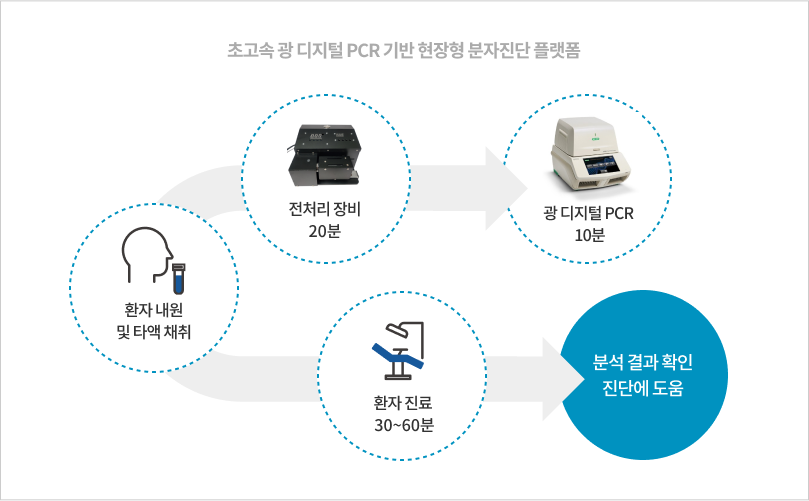 초고속 광 디지털 PCR 기반 현장형 분자진단 플랫폼

전처리 장비
20분

광 디지털 PCR
10분

환자 내원
및 타액 채취

환자 진료
30~60분

분석 결과 확인
진단에 도움